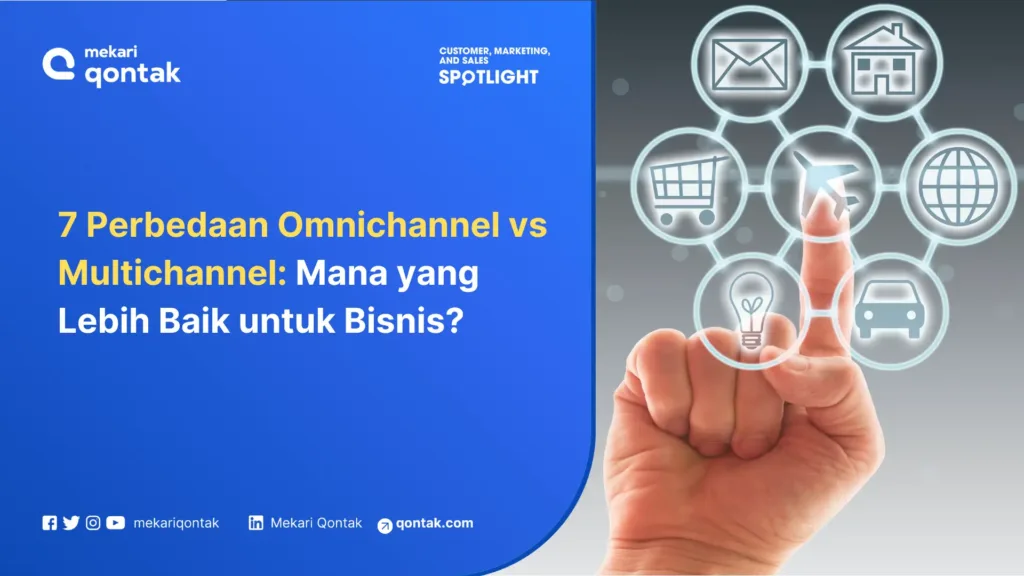 mekari
qontak

CUSTOMER, MARKETING, AND SALES
SPOTLIGHT

7 Perbedaan Omnichannel vs Multichannel: Mana yang Lebih Baik untuk Bisnis?

mekariqontak

Mekari Qontak

qontak.com